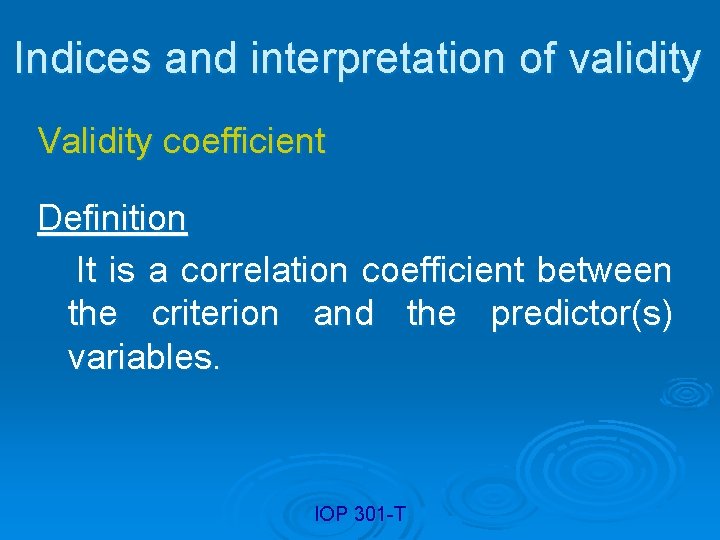 Indices and interpretation of validity

Validity coefficient

Definition

It is a correlation coefficient between the criterion and the predictor(s) variables.

IOP 301-T